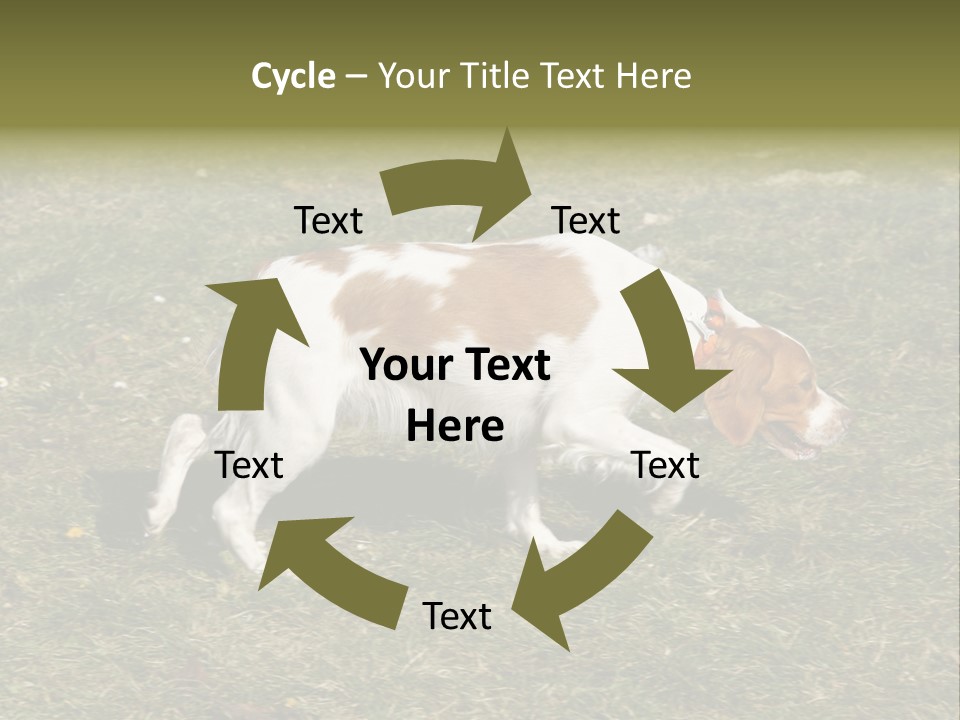 Cycle – Your Title Text Here

Text

Text

Your Text Here

Text

Text

Text